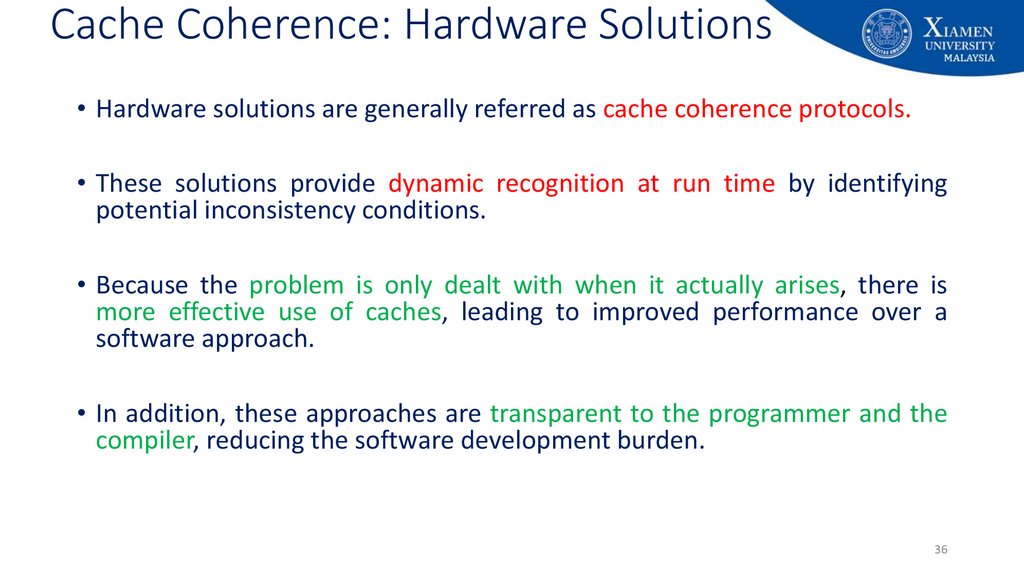 Cache Coherence: Hardware Solutions

XIAMEN UNIVERSITY MALAYSIA

• Hardware solutions are generally referred as cache coherence protocols.

• These solutions provide dynamic recognition at run time by identifying potential inconsistency conditions.

• Because the problem is only dealt with when it actually arises, there is more effective use of caches, leading to improved performance over a software approach.

• In addition, these approaches are transparent to the programmer and the compiler, reducing the software development burden.

36